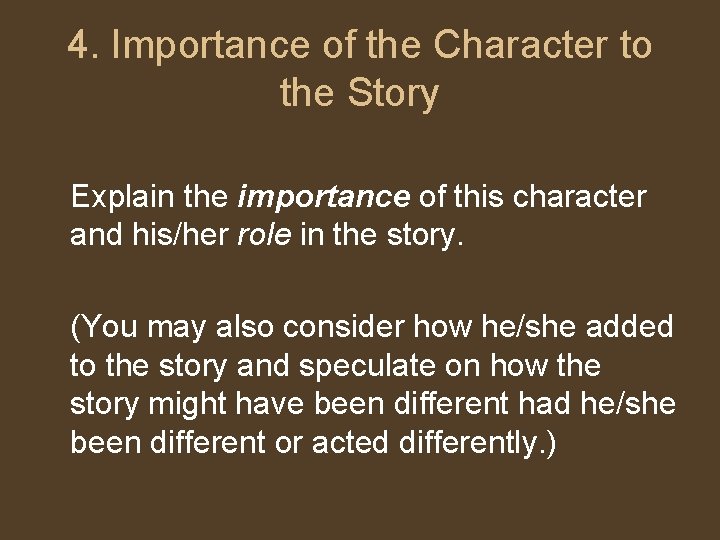 4. Importance of the Character to the Story

Explain the importance of this character and his/her role in the story.

(You may also consider how he/she added to the story and speculate on how the story might have been different had he/she been different or acted differently.)